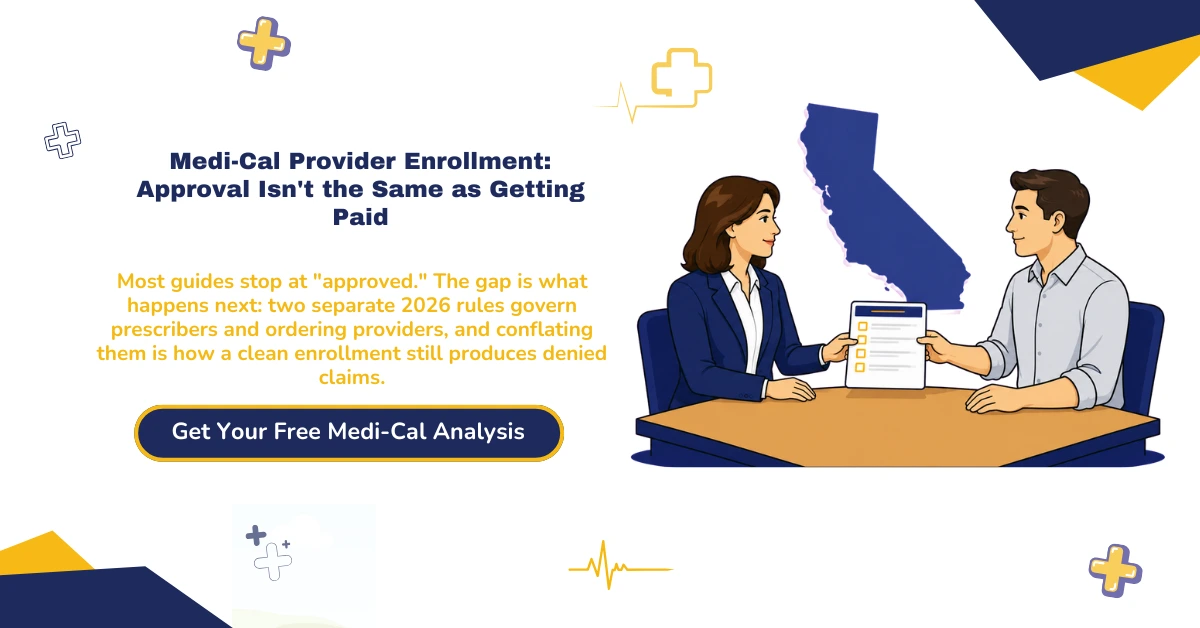 Medi-Cal Provider Enrollment: Approval Isn't the Same as Getting Paid

Most guides stop at "approved." The gap is what happens next: two separate 2026 rules govern prescribers and ordering providers, and conflating them is how a clean enrollment still produces denied claims.

Get Your Free Medi-Cal Analysis